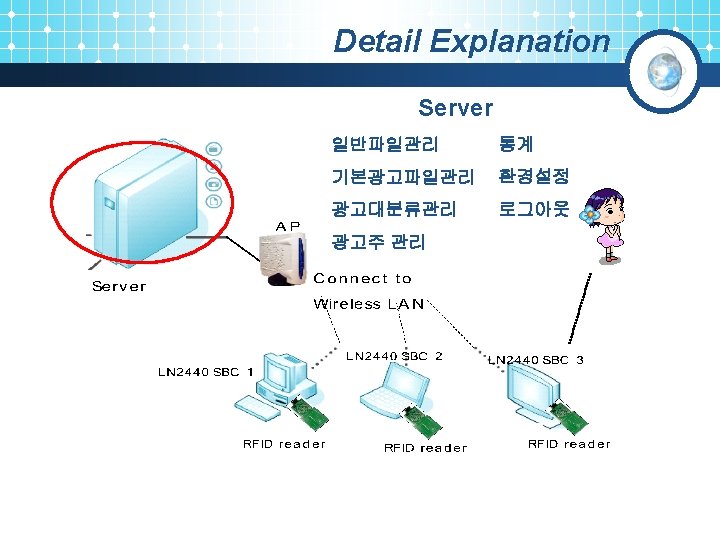 Detail Explanation

Server

일반파일관리
기본광고파일관리
광고대분류관리
광고주 관리

통계
환경설정
로그아웃

AP

Server

Connect to Wireless LAN

LN2440 SBC 1
LN2440 SBC 2
LN2440 SBC 3

RFID reader
RFID reader
RFID reader